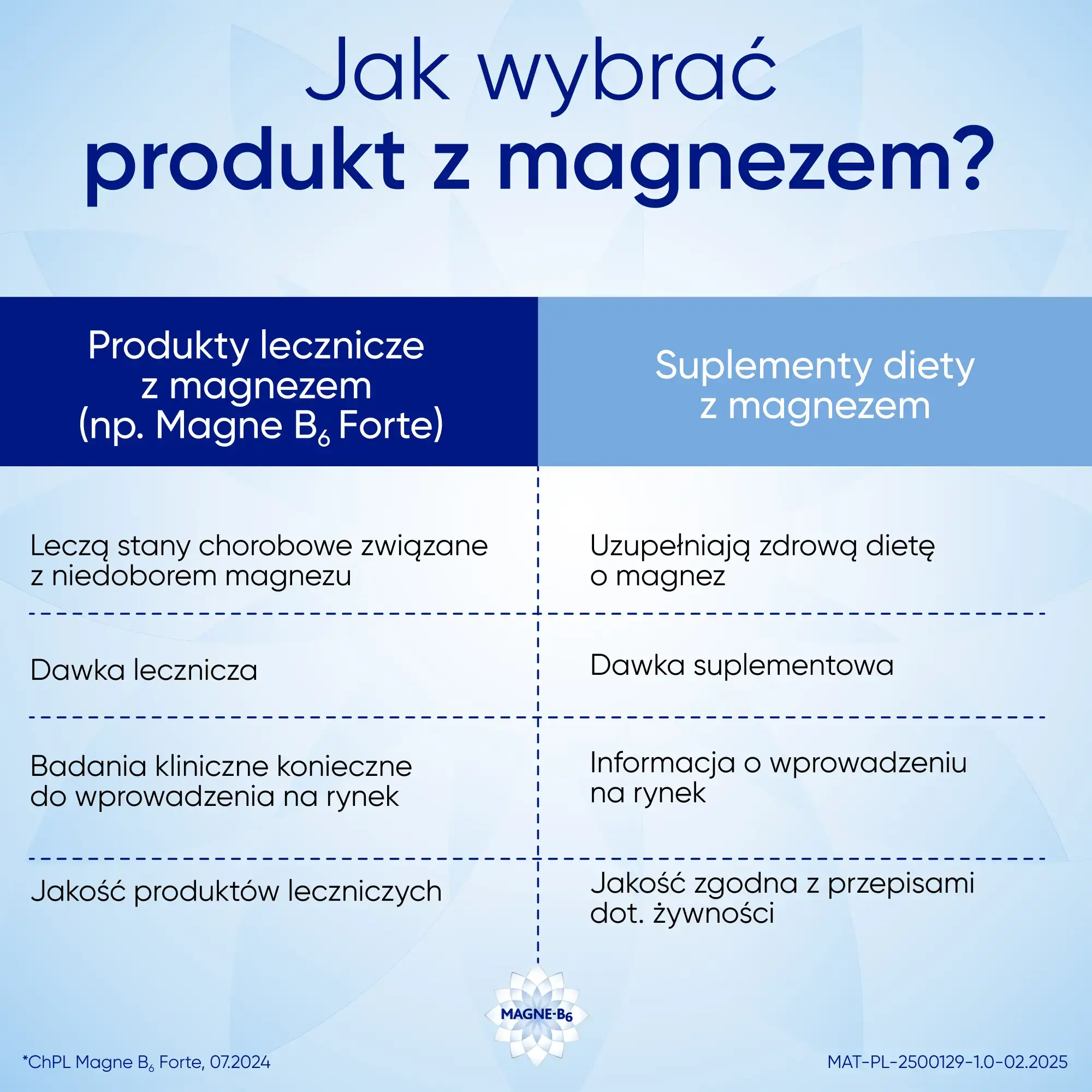 Jak wybrać produkt z magnezem?

| Produkty lecznicze z magnezem (np. Magne $B_6$ Forte) | Suplementy diety z magnezem |
|---|---|
| Leczą stany chorobowe związane z niedoborem magnezu | Uzupełniają zdrową dietę o magnez |
| Dawka lecznicza | Dawka suplementowa |
| Badania kliniczne konieczne do wprowadzenia na rynek | Informacja o wprowadzeniu na rynek |
| Jakość produktów leczniczych | Jakość zgodna z przepisami dot. żywności |

MAGNE-$B_6$

*ChPL Magne $B_6$ Forte, 07.2024

MAT-PL-2500129-1.0-02.2025